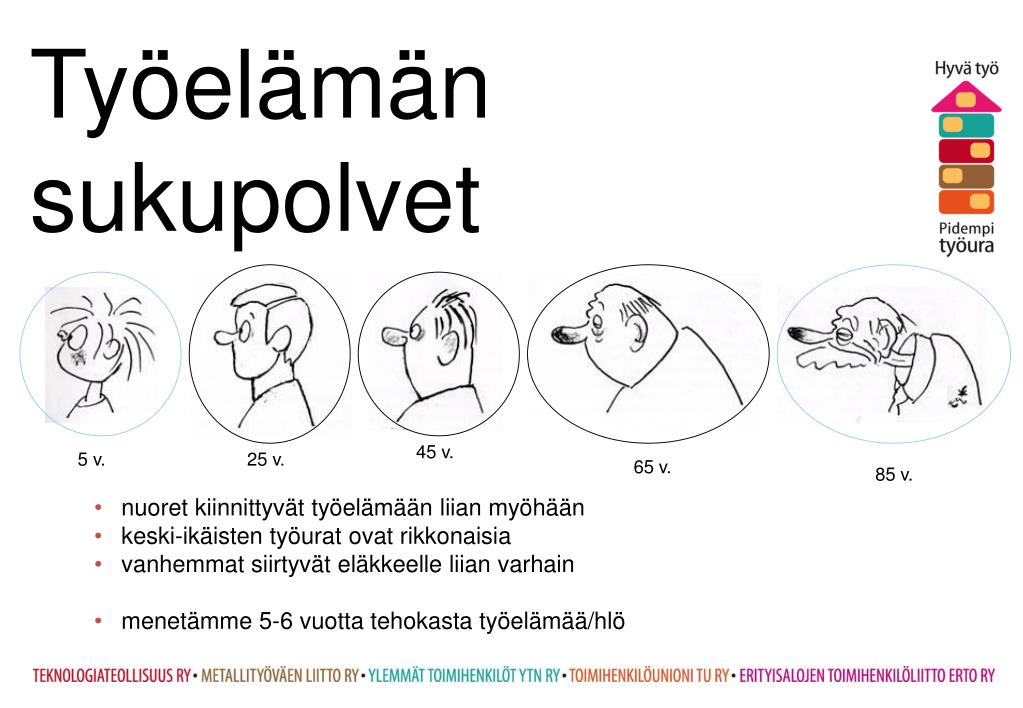 Työelämän sukupolvet

Hyvä työ
Pidempi työura

5 v.
25 v.
45 v.
65 v.
85 v.

• nuoret kiinnittyvät työelämään liian myöhään
• keski-ikäisten työurat ovat rikkonaisia
• vanhemmat siirtyvät eläkkeelle liian varhain

• menetämme 5-6 vuotta tehokasta työelämää/hlö

TEKNOLOGIATEOLLISUUS RY • METALLITYÖVÄEN LIITTO RY • YLEMMÄT TOIMIHENKILÖT YTN RY • TOIMIHENKILÖUNIONI TU RY • ERITYISALOJEN TOIMIHENKILÖLIITTO ERTO RY